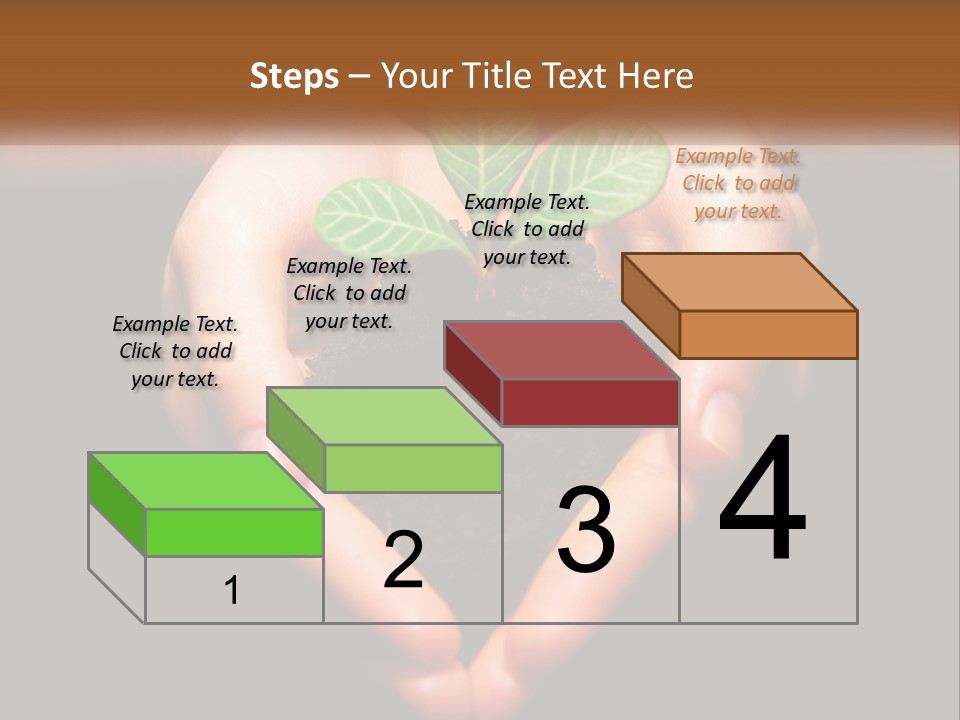 Steps – Your Title Text Here

Example Text. Click to add your text.

Example Text. Click to add your text.

Example Text. Click to add your text.

Example Text. Click to add your text.

1

2

3

4